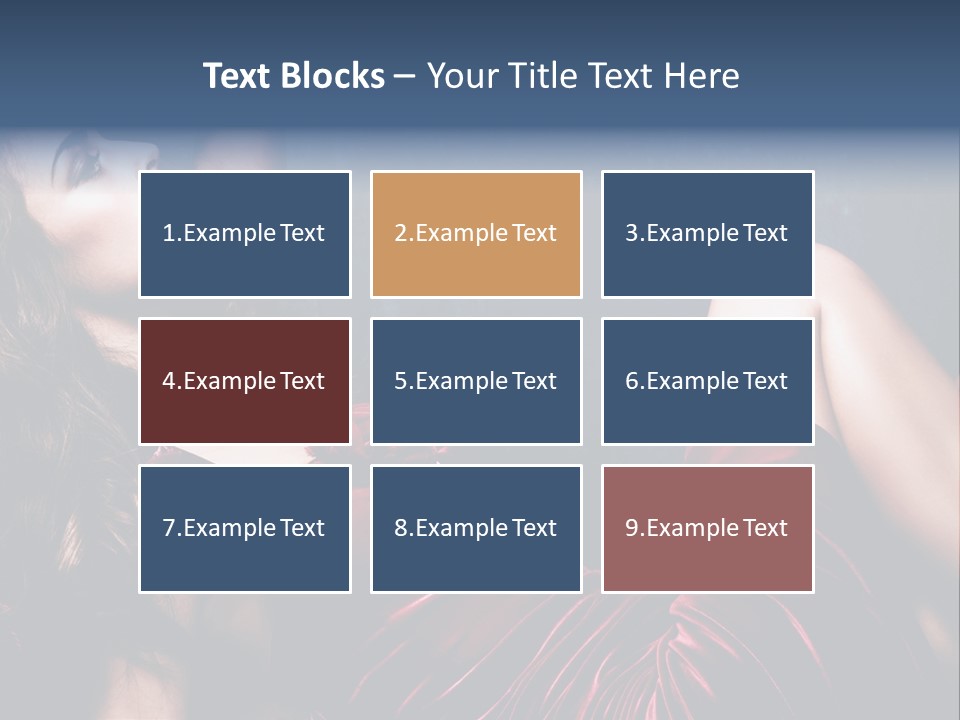 Text Blocks – Your Title Text Here

1.Example Text

2.Example Text

3.Example Text

4.Example Text

5.Example Text

6.Example Text

7.Example Text

8.Example Text

9.Example Text